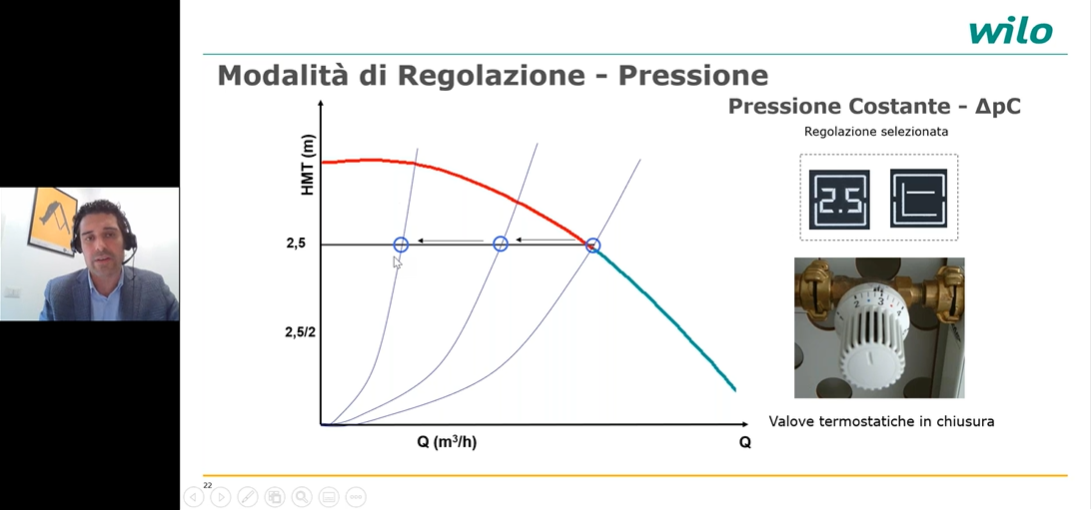 wilo

Modalità di Regolazione - Pressione

Pressione Costante - ΔpC

Regolazione selezionata

2.5

HMT (m)

2,5

2,5/2

Q ($m^3$/h)

Q

Valove termostatiche in chiusura

22